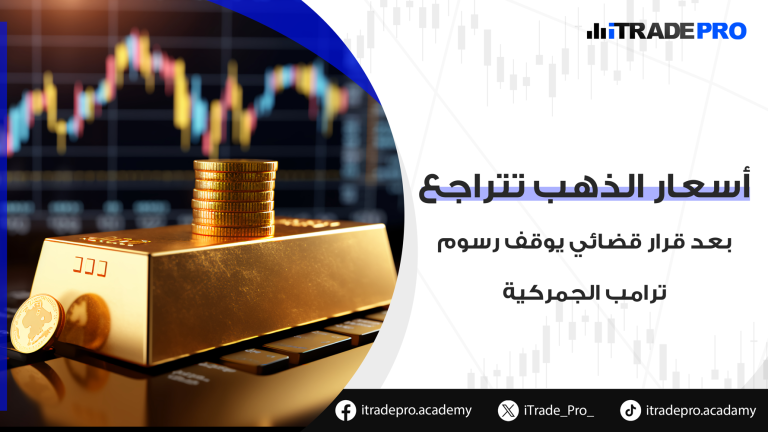 iTRADEPRO

أسعار الذهب تتراجع

بعد قرار قضائي يوقف رسوم ترامب الجمركية

itradepro.academy
iTrade_Pro_
itradepro.acadamy